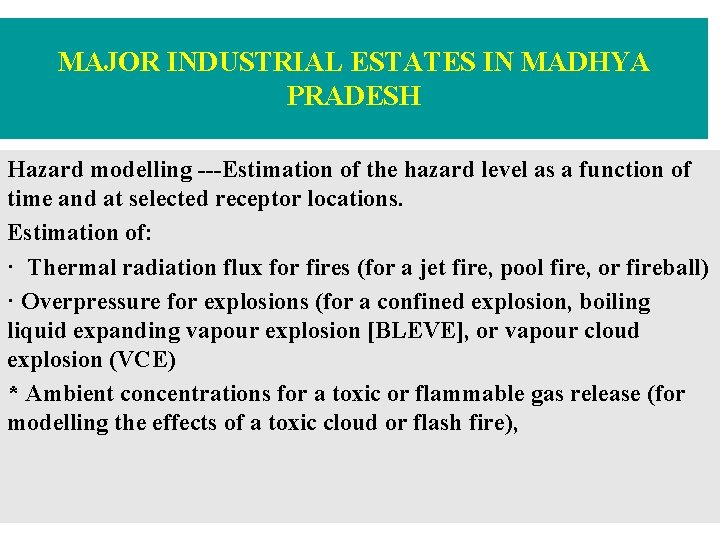 MAJOR INDUSTRIAL ESTATES IN MADHYA PRADESH

Hazard modelling ---Estimation of the hazard level as a function of time and at selected receptor locations.

Estimation of:

· Thermal radiation flux for fires (for a jet fire, pool fire, or fireball)

· Overpressure for explosions (for a confined explosion, boiling liquid expanding vapour explosion [BLEVE], or vapour cloud explosion (VCE)

* Ambient concentrations for a toxic or flammable gas release (for modelling the effects of a toxic cloud or flash fire),